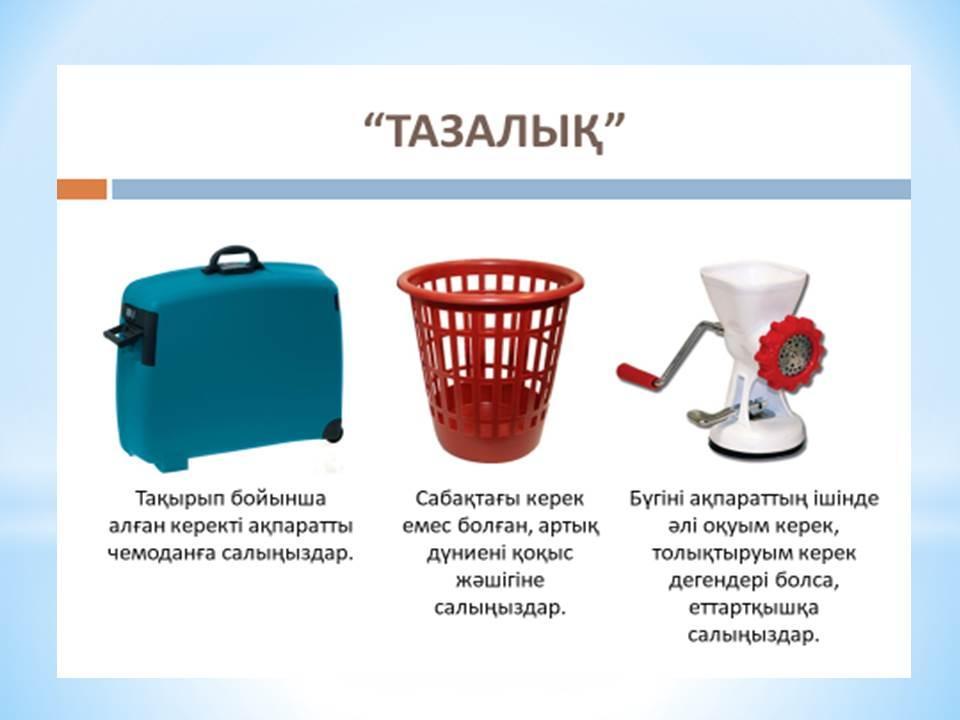 “ТАЗАЛЫҚ”

Тақырып бойынша алған керекті ақпаратты чемоданға салыңыздар.

Сабақтағы керек емес болған, артық дүниені қоқыс жәшігіне салыңыздар.

Бүгіні ақпараттың ішінде әлі оқуым керек, толықтыруым керек дегендері болса, еттартқышқа салыңыздар.